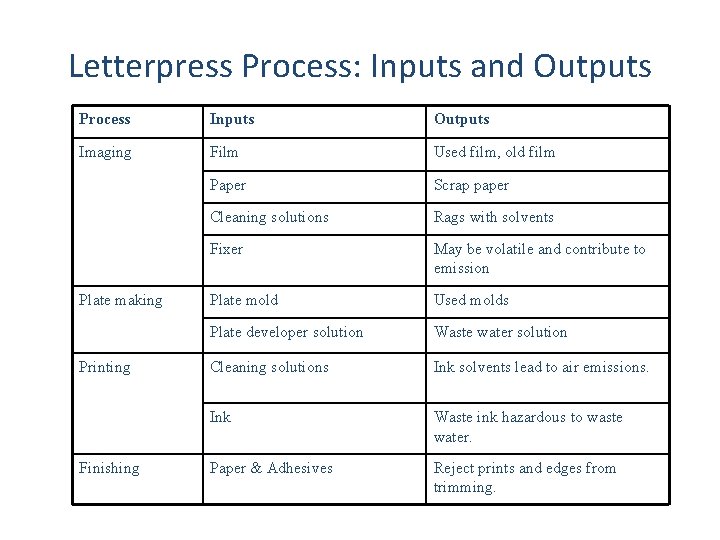 Letterpress Process: Inputs and Outputs

| Process | Inputs | Outputs |
|---|---|---|
| Imaging | Film | Used film, old film |
| | Paper | Scrap paper |
| | Cleaning solutions | Rags with solvents |
| | Fixer | May be volatile and contribute to emission |
| Plate making | Plate mold | Used molds |
| | Plate developer solution | Waste water solution |
| Printing | Cleaning solutions | Ink solvents lead to air emissions. |
| | Ink | Waste ink hazardous to waste water. |
| Finishing | Paper & Adhesives | Reject prints and edges from trimming. |